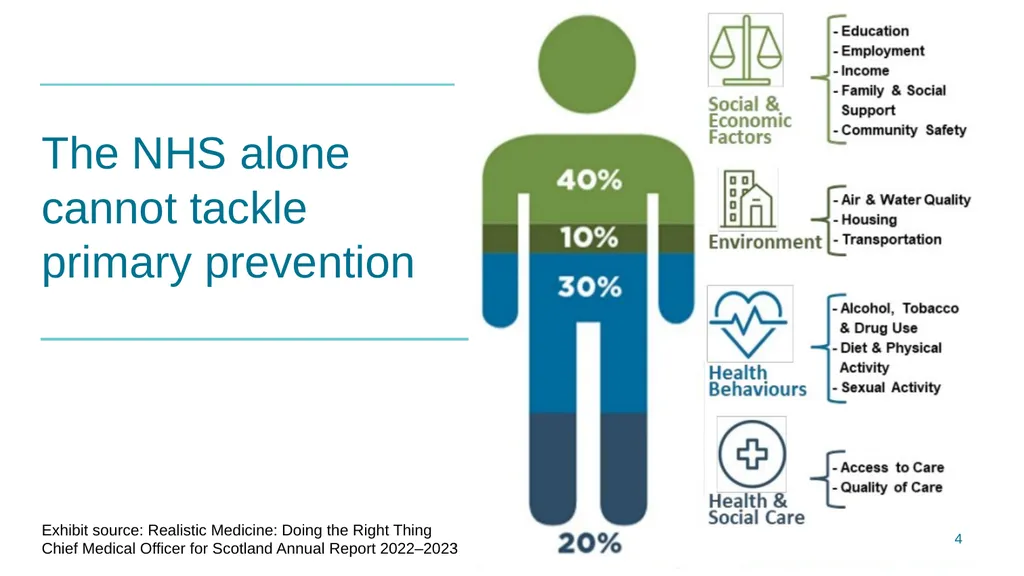 The NHS alone cannot tackle primary prevention

40%

10%

30%

20%

Social & Economic Factors

- Education
- Employment
- Income
- Family & Social Support
- Community Safety

Environment

- Air & Water Quality
- Housing
- Transportation

Health Behaviours

- Alcohol, Tobacco & Drug Use
- Diet & Physical Activity
- Sexual Activity

Health & Social Care

- Access to Care
- Quality of Care

Exhibit source: Realistic Medicine: Doing the Right Thing
Chief Medical Officer for Scotland Annual Report 2022–2023

4